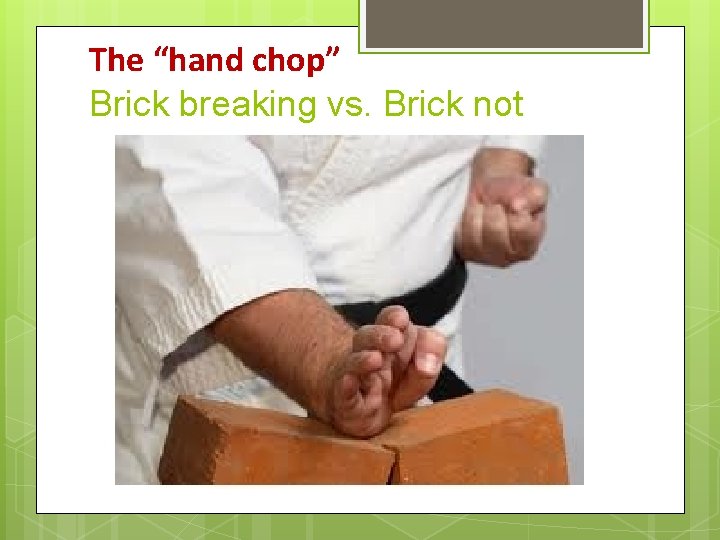 The “hand chop”
Brick breaking vs. Brick not